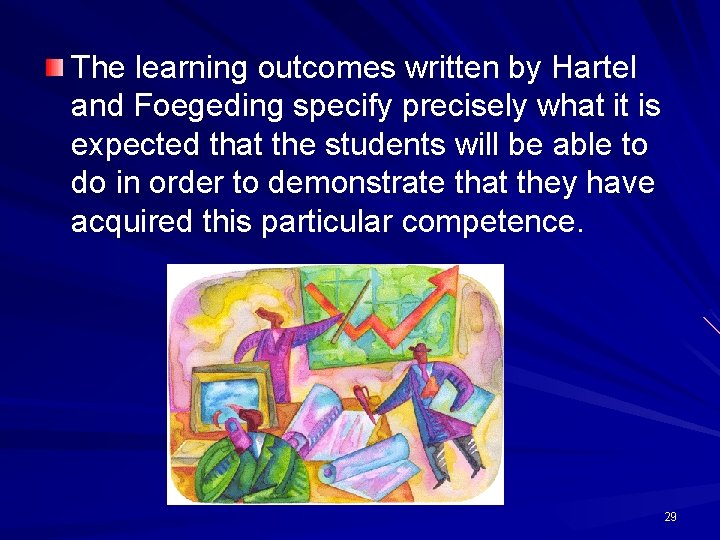 The learning outcomes written by Hartel and Foegeding specify precisely what it is expected that the students will be able to do in order to demonstrate that they have acquired this particular competence.

29